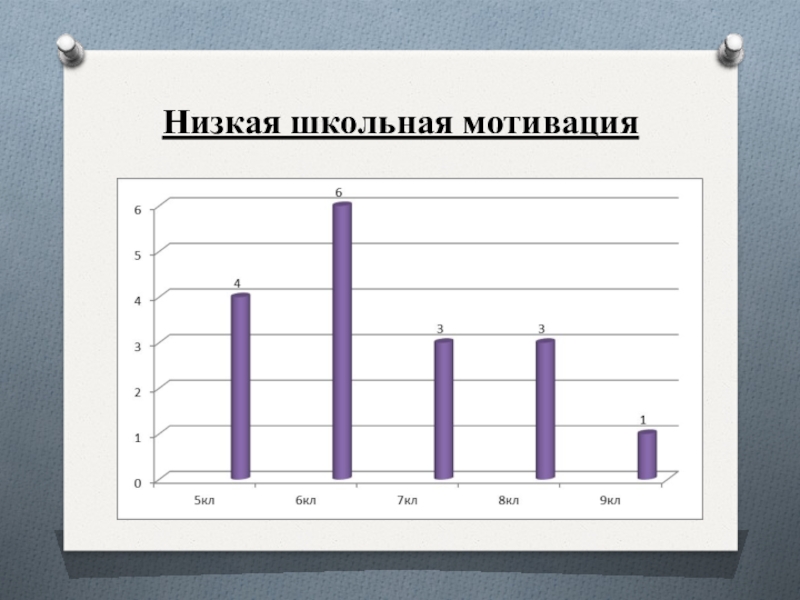 Низкая школьная мотивация

6
5
4
3
2
1
0

4
6
3
3
1

5кл
6кл
7кл
8кл
9кл